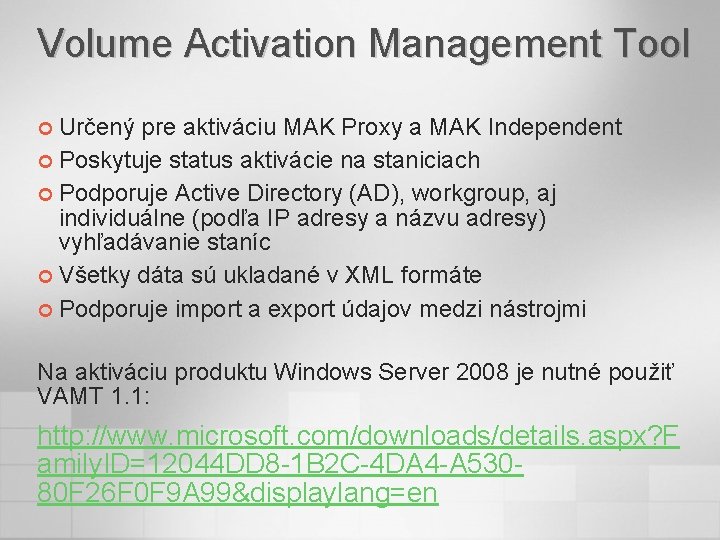 Volume Activation Management Tool

Určený pre aktiváciu MAK Proxy a MAK Independent

Poskytuje status aktivácie na staniciach

Podporuje Active Directory (AD), workgroup, aj individuálne (podľa IP adresy a názvu adresy) vyhľadávanie staníc

Všetky dáta sú ukladané v XML formáte

Podporuje import a export údajov medzi nástrojmi

Na aktiváciu produktu Windows Server 2008 je nutné použiť VAMT 1.1:

http://www.microsoft.com/downloads/details.aspx?FamilyID=12044DD8-1B2C-4DA4-A530-80F26F0F9A99&displaylang=en